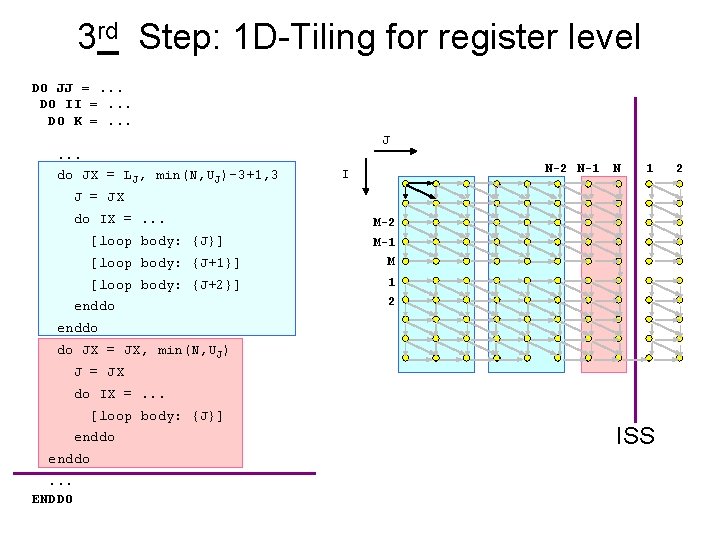 3rd Step: 1D-Tiling for register level

DO JJ = ...
DO II = ...
DO K = ...

...
do JX = $L_J$, min(N,$U_J$)-3+1,3
J = JX
do IX = ...
[loop body: {J}]
[loop body: {J+1}]
[loop body: {J+2}]
enddo
enddo
do JX = JX, min(N,$U_J$)
J = JX
do IX = ...
[loop body: {J}]
enddo
enddo
...
ENDDO

J
I
N-2 N-1 N 1 2
M-2
M-1
M
1
2
ISS